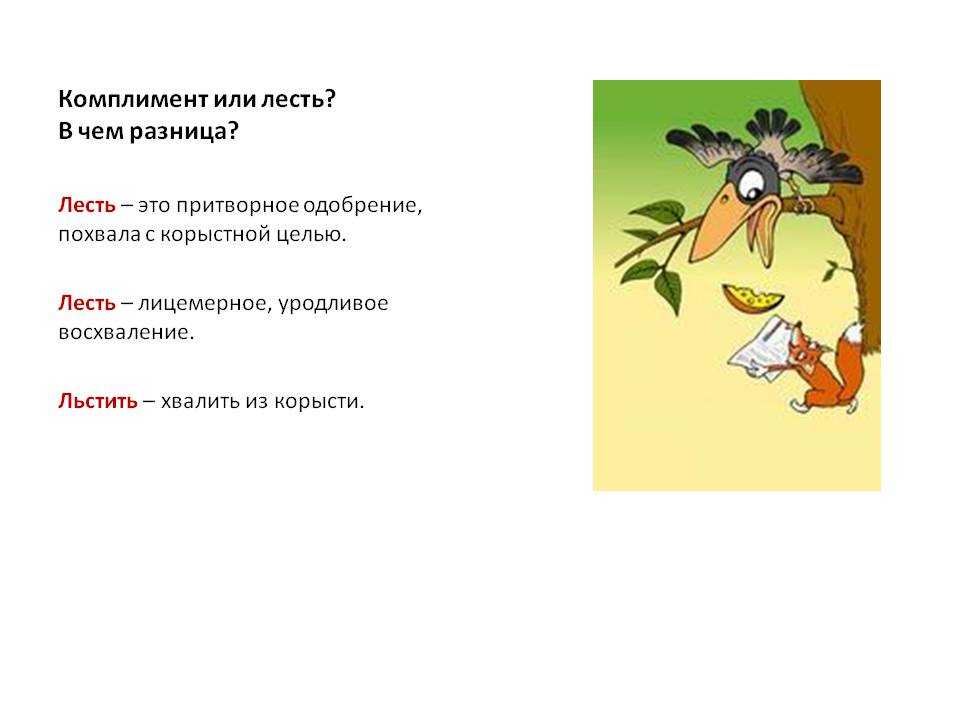 Комплимент или лесть?
В чем разница?

Лесть – это притворное одобрение, похвала с корыстной целью.

Лесть – лицемерное, уродливое восхваление.

Льстить – хвалить из корысти.